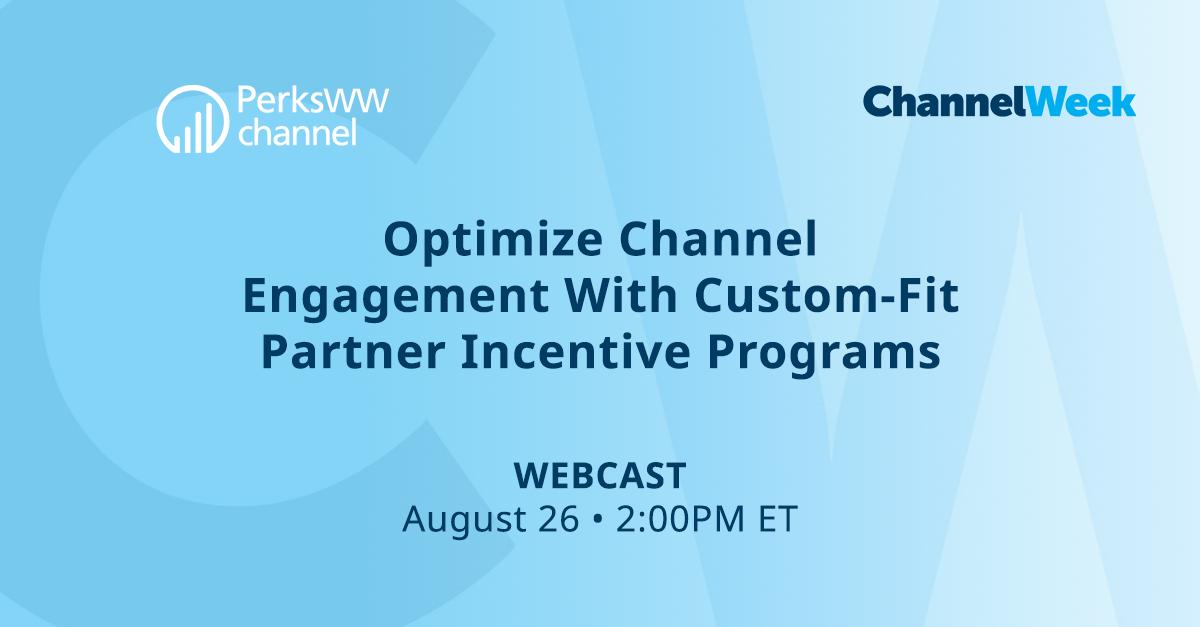 PerksWW channel

ChannelWeek

Optimize Channel Engagement With Custom-Fit Partner Incentive Programs

WEBCAST
August 26 • 2:00PM ET